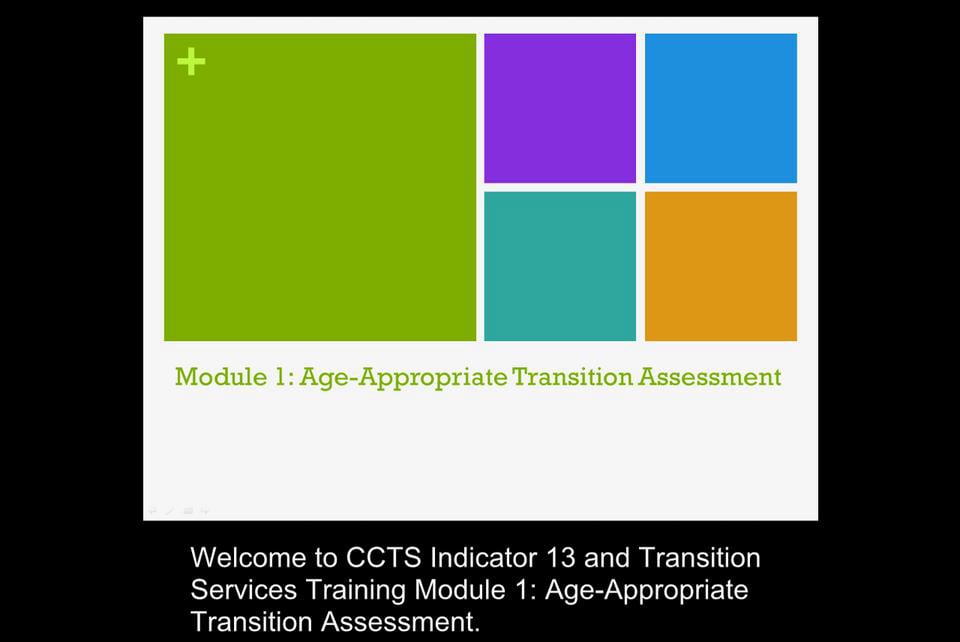 +

Module 1: Age-Appropriate Transition Assessment

Welcome to CCTS Indicator 13 and Transition Services Training Module 1: Age-Appropriate Transition Assessment.